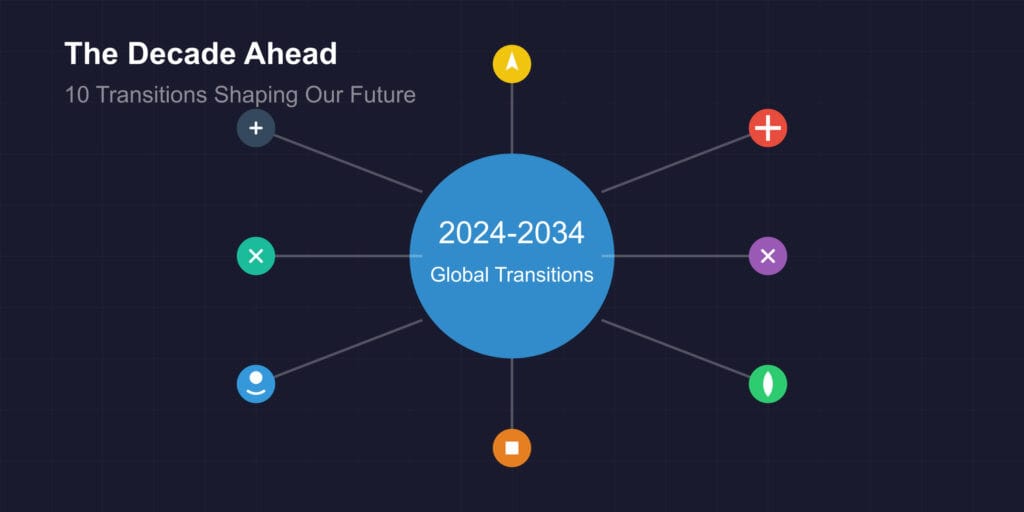 The Decade Ahead

10 Transitions Shaping Our Future

2024-2034

Global Transitions